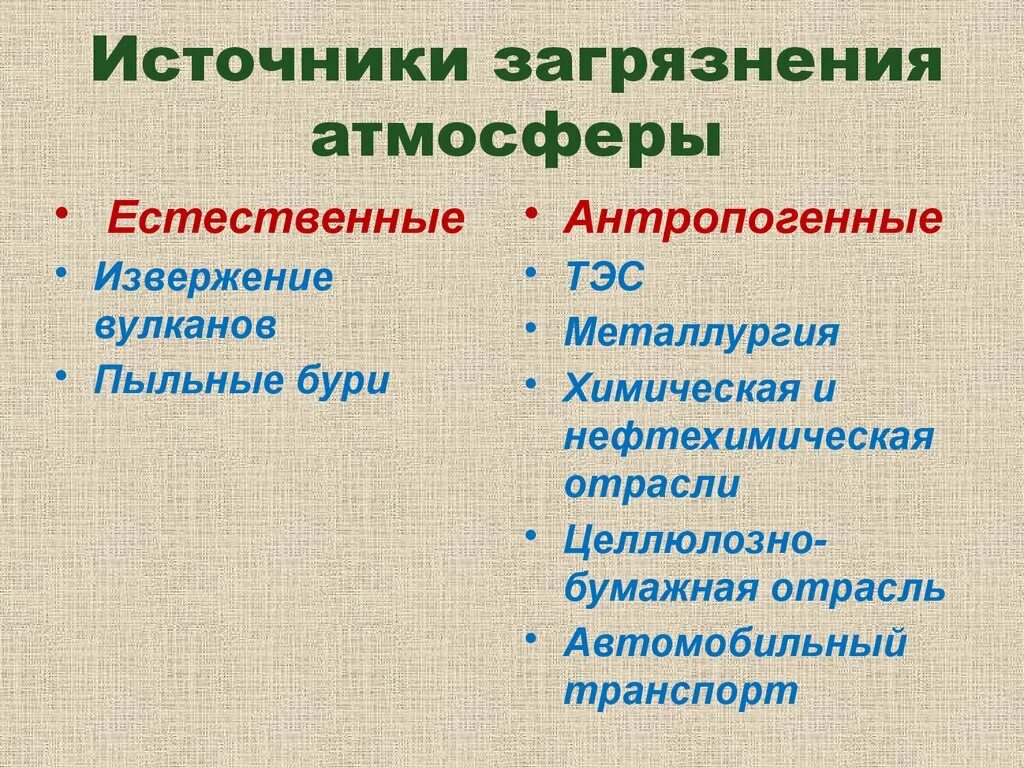 Источники загрязнения атмосферы

• Естественные
• Извержение вулканов
• Пыльные бури

• Антропогенные
• ТЭС
• Металлургия
• Химическая и нефтехимическая отрасли
• Целлюлозно-бумажная отрасль
• Автомобильный транспорт